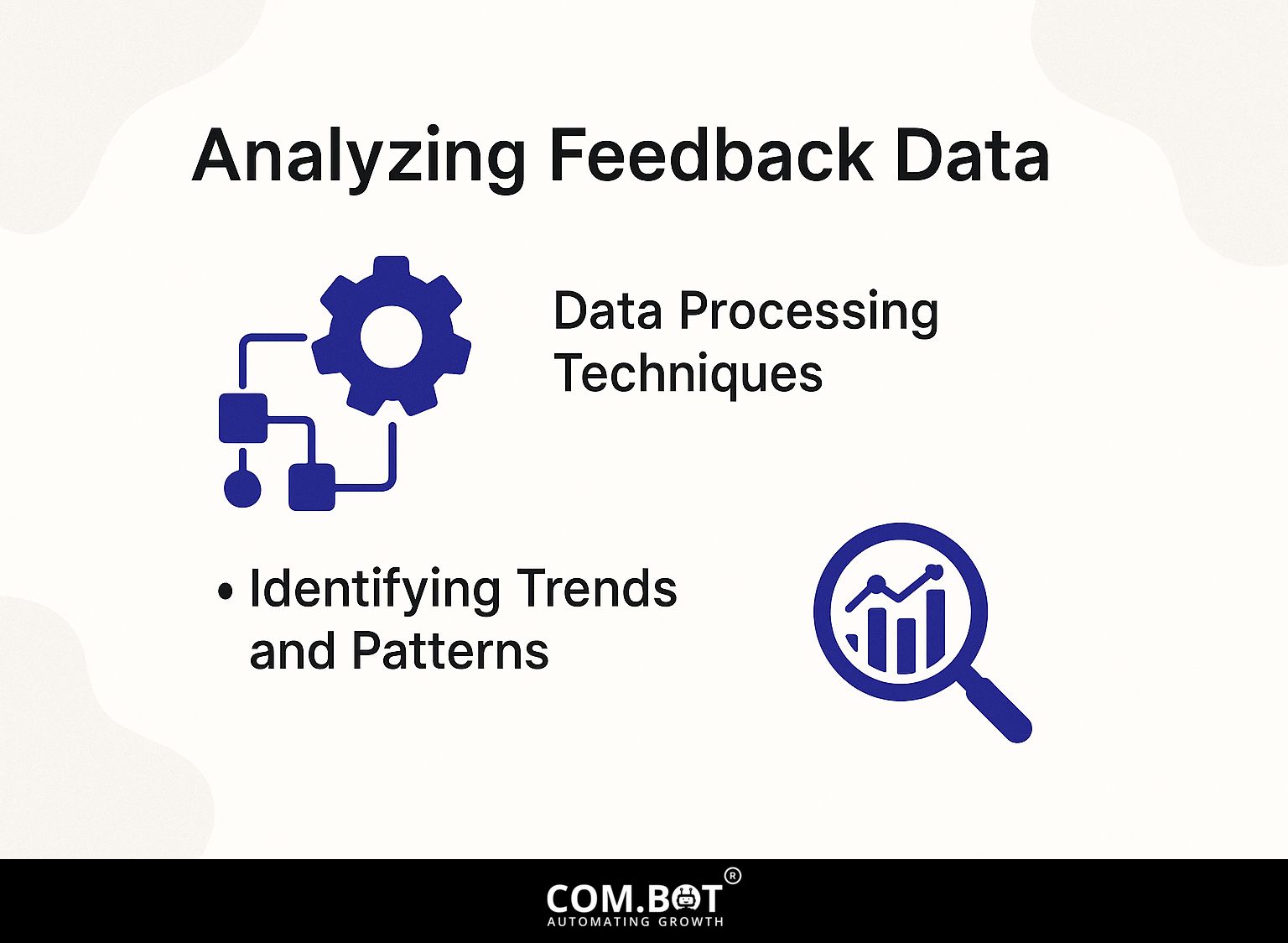 Analyzing Feedback Data

Data Processing Techniques

• Identifying Trends and Patterns

COM.BOT®
AUTOMATING GROWTH